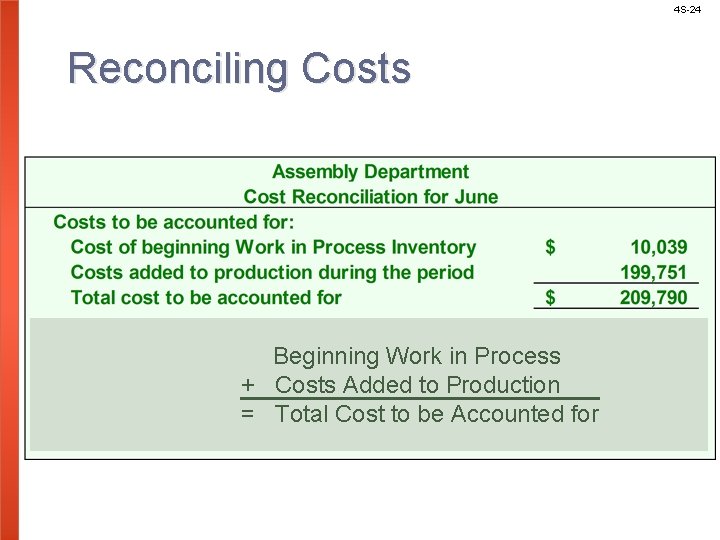 4S-24

Reconciling Costs

Assembly Department
Cost Reconciliation for June

| Costs to be accounted for: | | |
|---|---|---|
| Cost of beginning Work in Process Inventory | $ | 10,039 |
| Costs added to production during the period | | 199,751 |
| Total cost to be accounted for | $ | 209,790 |

Beginning Work in Process
+ Costs Added to Production
= Total Cost to be Accounted for